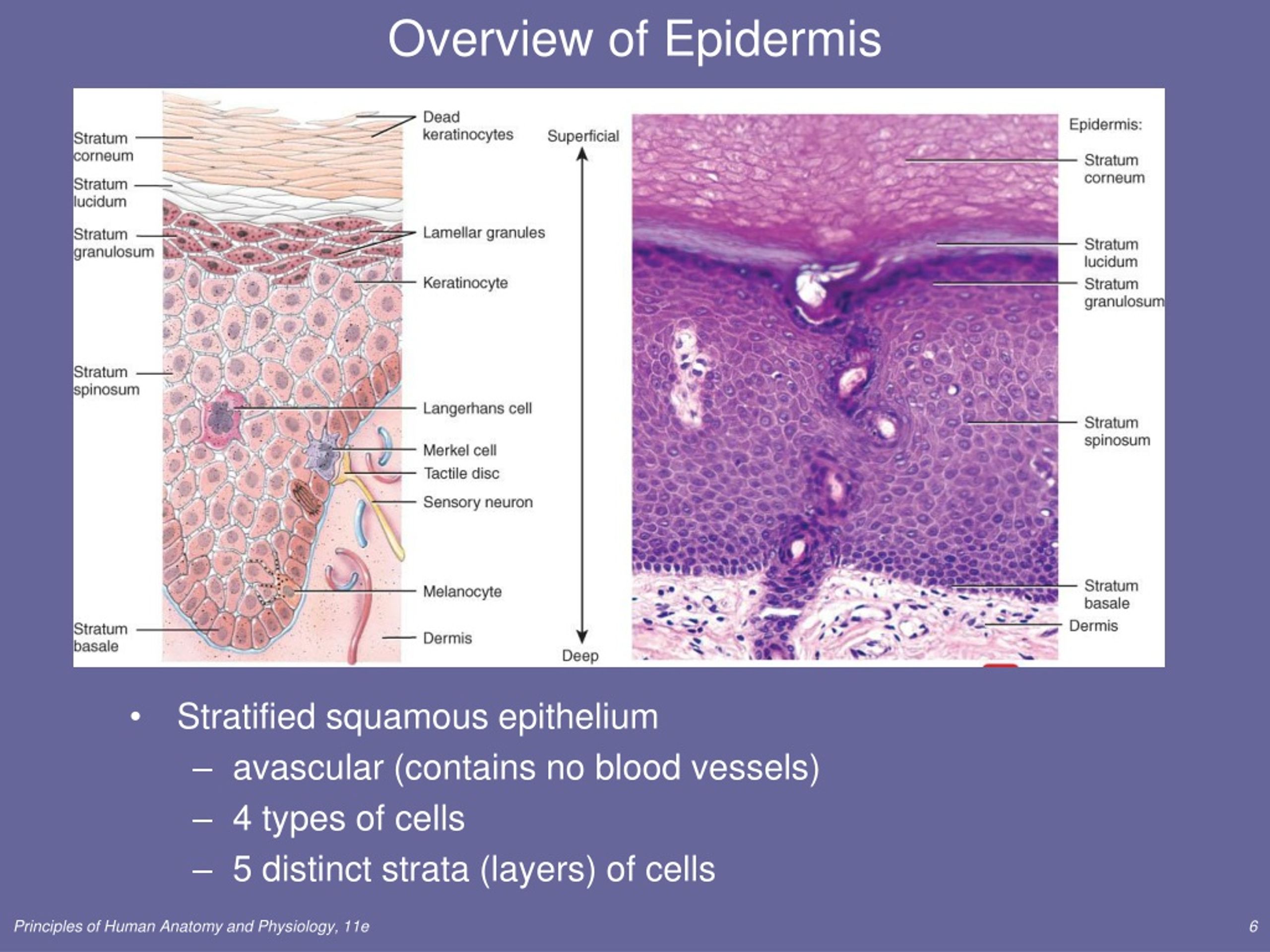 Overview of Epidermis

Stratum corneum
Stratum lucidum
Stratum granulosum
Stratum spinosum
Stratum basale

Dead keratinocytes
Lamellar granules
Keratinocyte
Langerhans cell
Merkel cell
Tactile disc
Sensory neuron
Melanocyte
Dermis

Superficial
Deep

Epidermis:
Stratum corneum
Stratum lucidum
Stratum granulosum
Stratum spinosum
Stratum basale
Dermis

• Stratified squamous epithelium
– avascular (contains no blood vessels)
– 4 types of cells
– 5 distinct strata (layers) of cells

Principles of Human Anatomy and Physiology, 11e

6